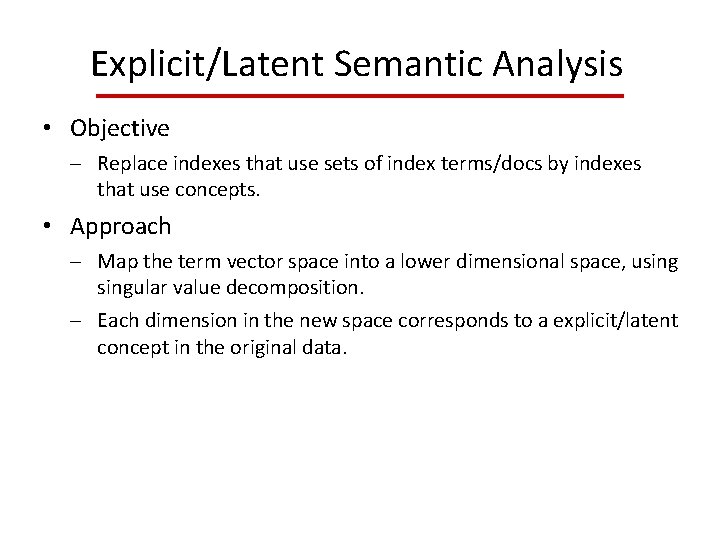 Explicit/Latent Semantic Analysis

• Objective
– Replace indexes that use sets of index terms/docs by indexes that use concepts.

• Approach
– Map the term vector space into a lower dimensional space, using singular value decomposition.
– Each dimension in the new space corresponds to a explicit/latent concept in the original data.